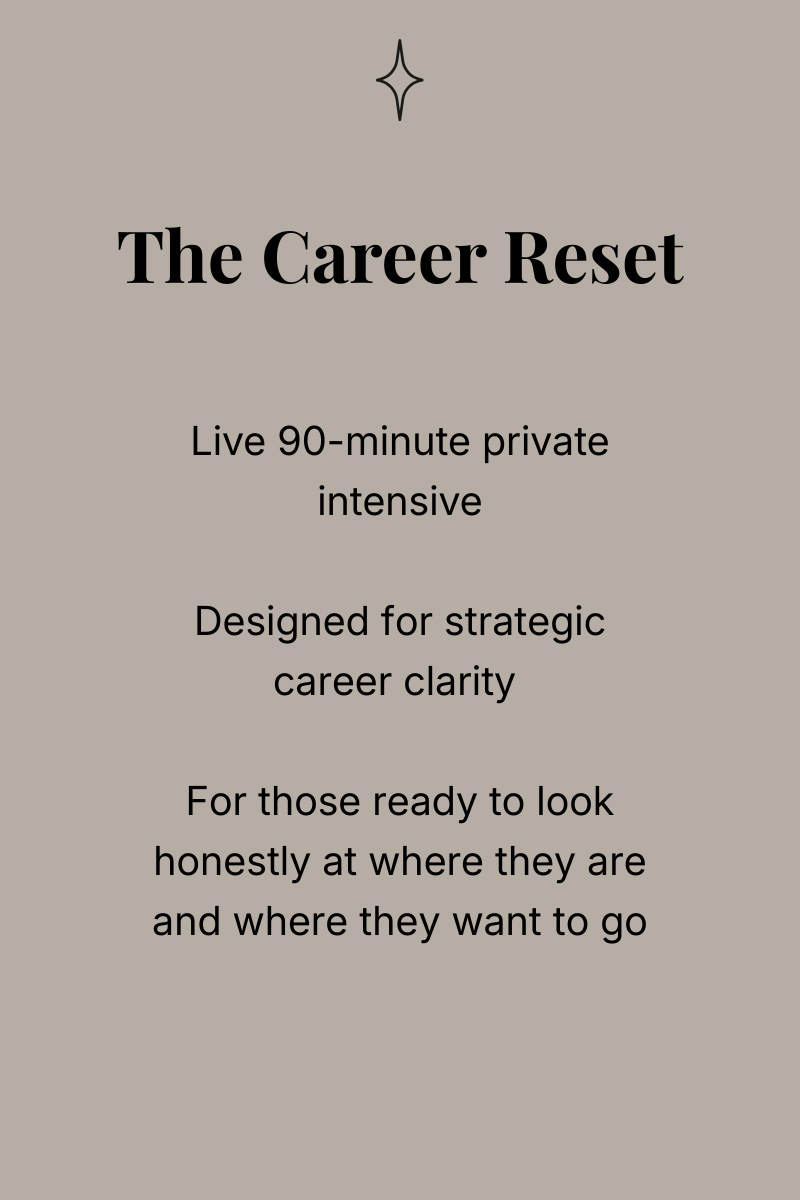 The Career Reset

Live 90-minute private intensive

Designed for strategic career clarity

For those ready to look honestly at where they are and where they want to go